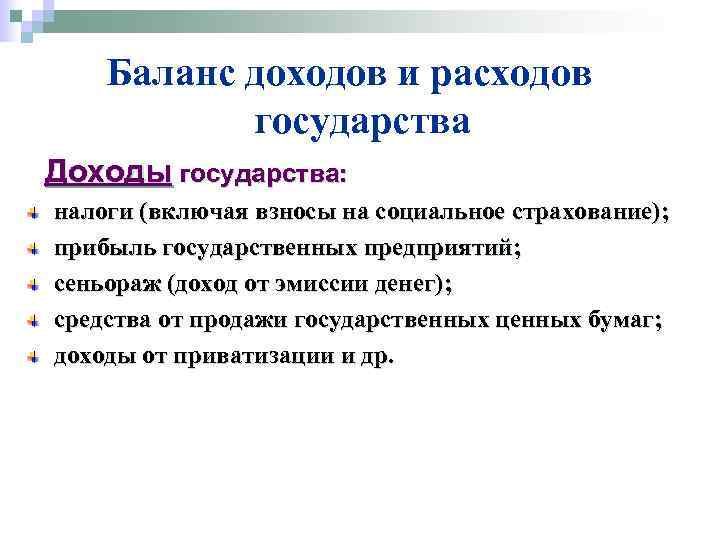 Баланс доходов и расходов государства

Доходы государства:

налоги (включая взносы на социальное страхование);

прибыль государственных предприятий;

сеньораж (доход от эмиссии денег);

средства от продажи государственных ценных бумаг;

доходы от приватизации и др.